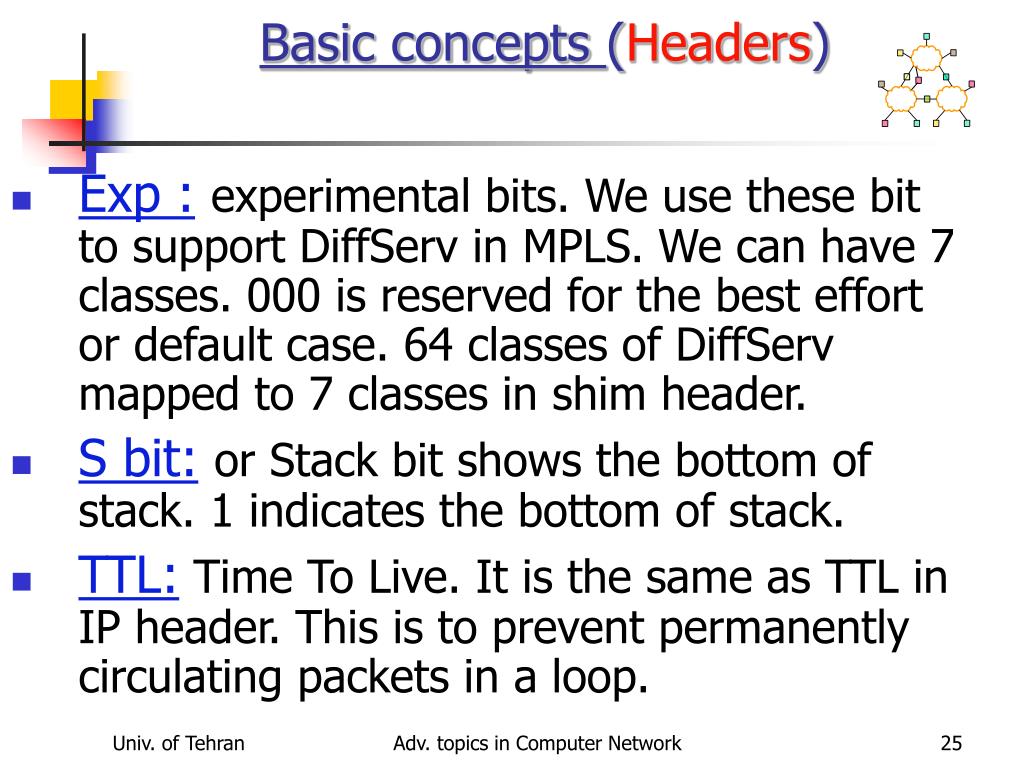 Basic concepts (Headers)

- Exp : experimental bits. We use these bit to support DiffServ in MPLS. We can have 7 classes. 000 is reserved for the best effort or default case. 64 classes of DiffServ mapped to 7 classes in shim header.
- S bit: or Stack bit shows the bottom of stack. 1 indicates the bottom of stack.
- TTL: Time To Live. It is the same as TTL in IP header. This is to prevent permanently circulating packets in a loop.

Univ. of Tehran Adv. topics in Computer Network 25